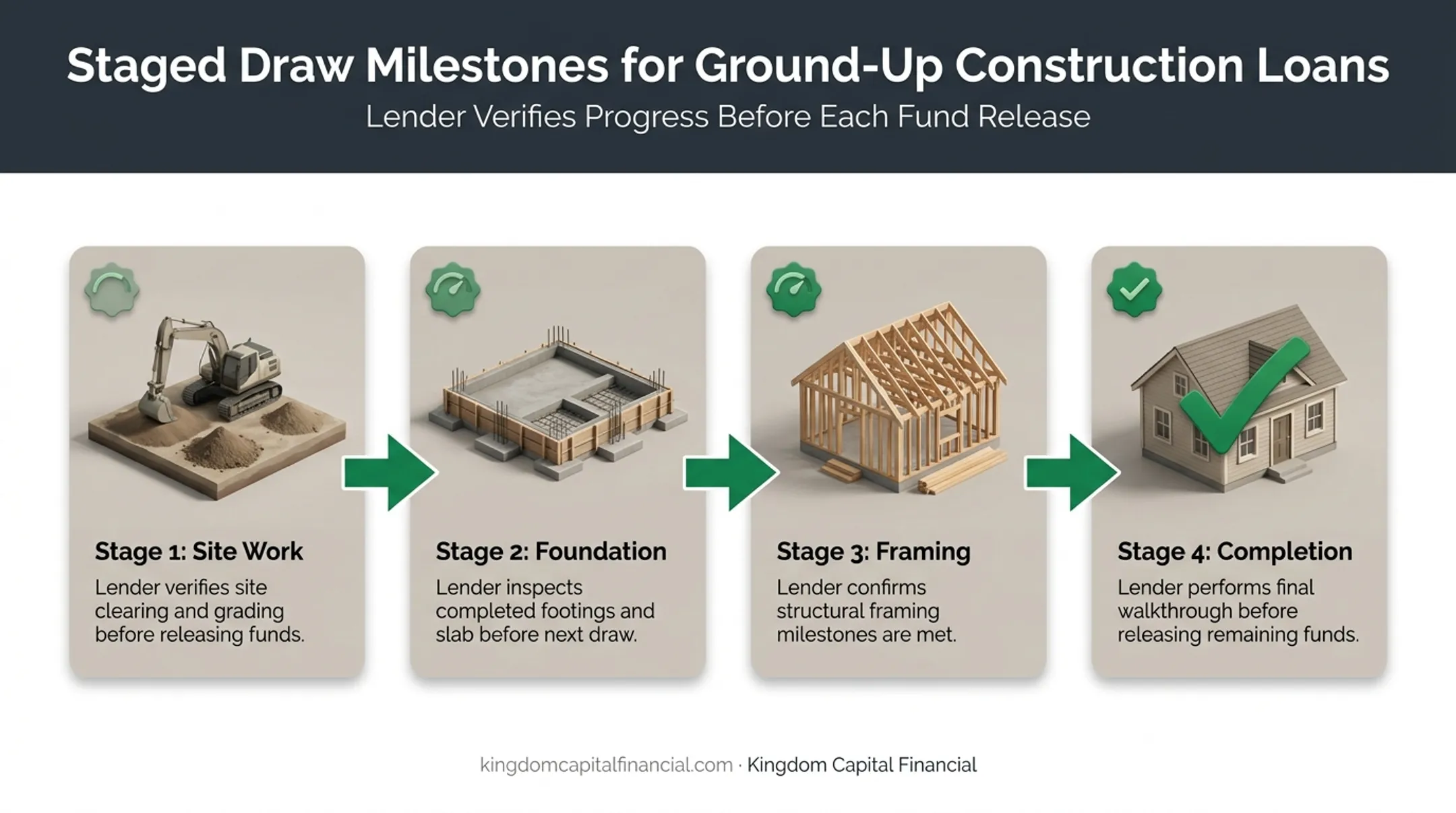 Staged Draw Milestones for Ground-Up Construction Loans

Lender Verifies Progress Before Each Fund Release

Stage 1: Site Work

Lender verifies site clearing and grading before releasing funds.

Stage 2: Foundation

Lender inspects completed footings and slab before next draw.

Stage 3: Framing

Lender confirms structural framing milestones are met.

Stage 4: Completion

Lender performs final walkthrough before releasing remaining funds.

kingdomcapitalfinancial.com · Kingdom Capital Financial